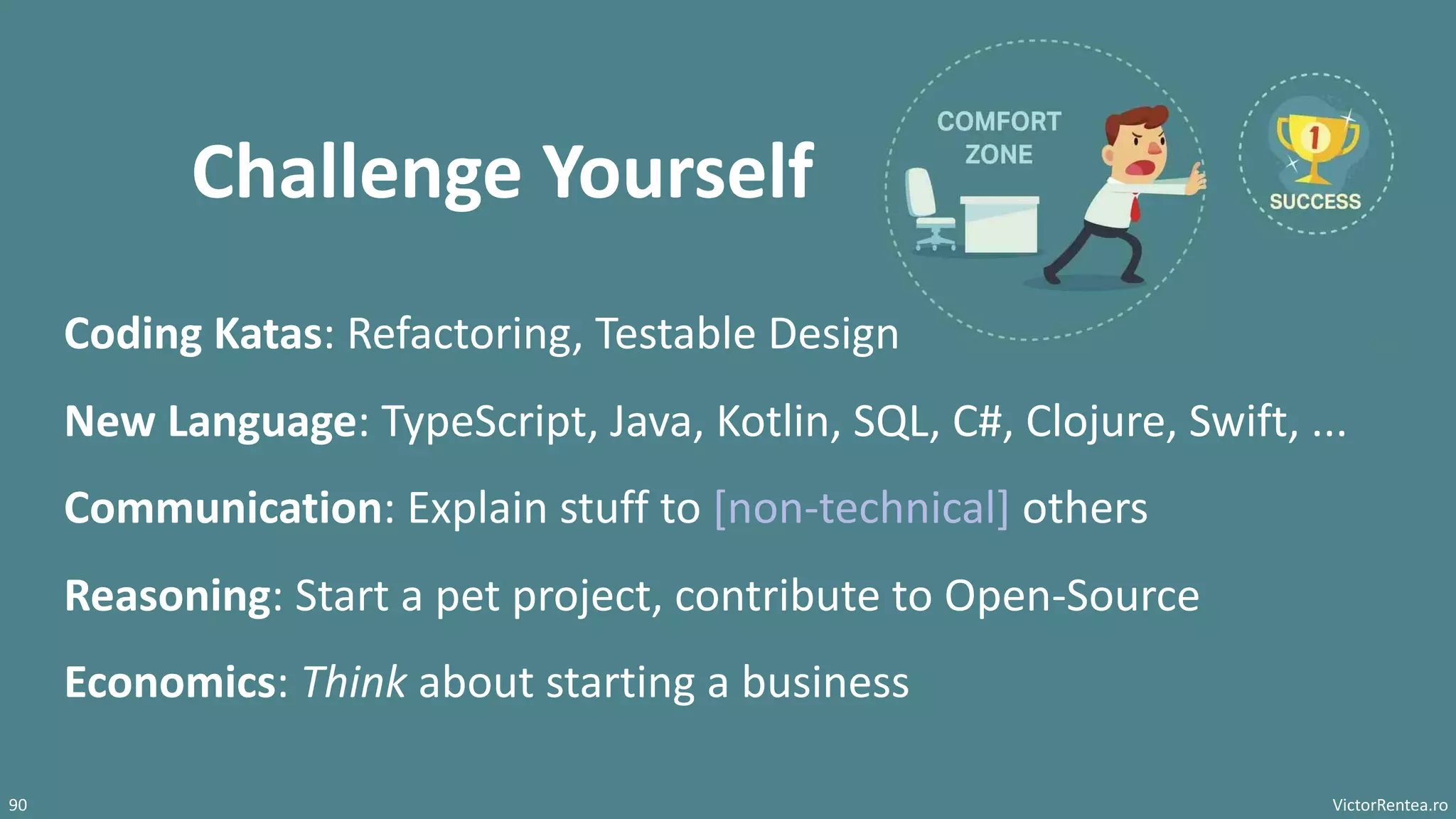 Challenge Yourself

COMFORT ZONE

1

SUCCESS

Coding Katas: Refactoring, Testable Design

New Language: TypeScript, Java, Kotlin, SQL, C#, Clojure, Swift, ...

Communication: Explain stuff to [non-technical] others

Reasoning: Start a pet project, contribute to Open-Source

Economics: Think about starting a business

90

VictorRentea.ro